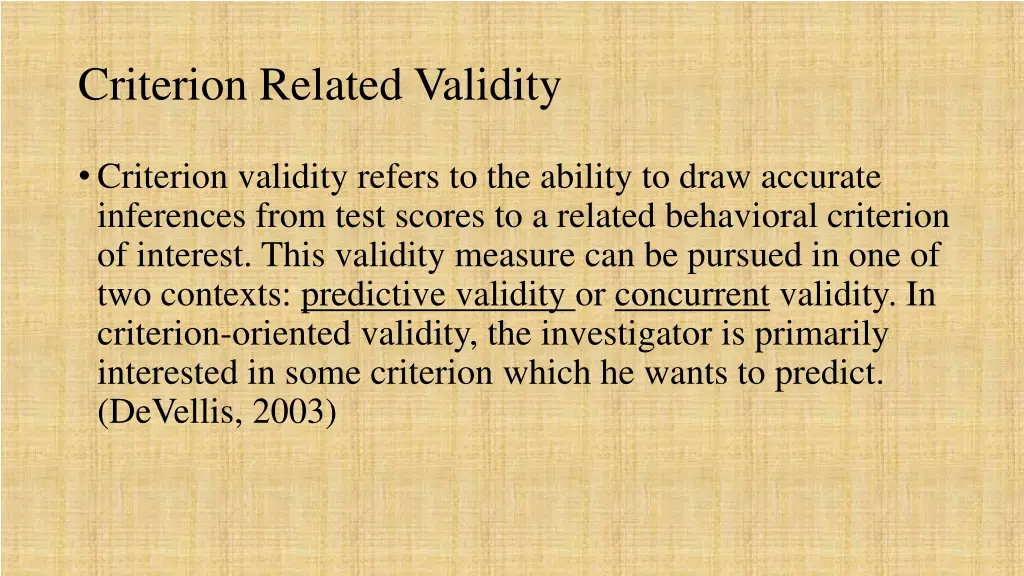 Criterion Related Validity

• Criterion validity refers to the ability to draw accurate inferences from test scores to a related behavioral criterion of interest. This validity measure can be pursued in one of two contexts: predictive validity or concurrent validity. In criterion-oriented validity, the investigator is primarily interested in some criterion which he wants to predict. (DeVellis, 2003)